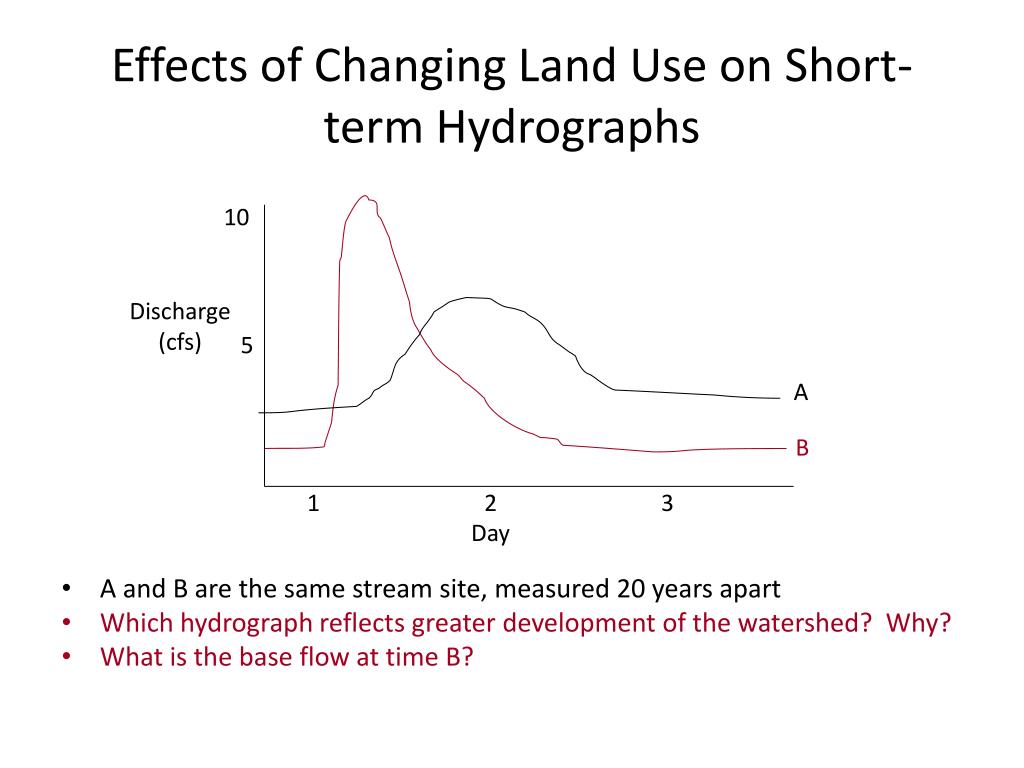 Effects of Changing Land Use on Short-term Hydrographs

10

Discharge (cfs)

5

A

B

1 2 3

Day

• A and B are the same stream site, measured 20 years apart
• Which hydrograph reflects greater development of the watershed? Why?
• What is the base flow at time B?